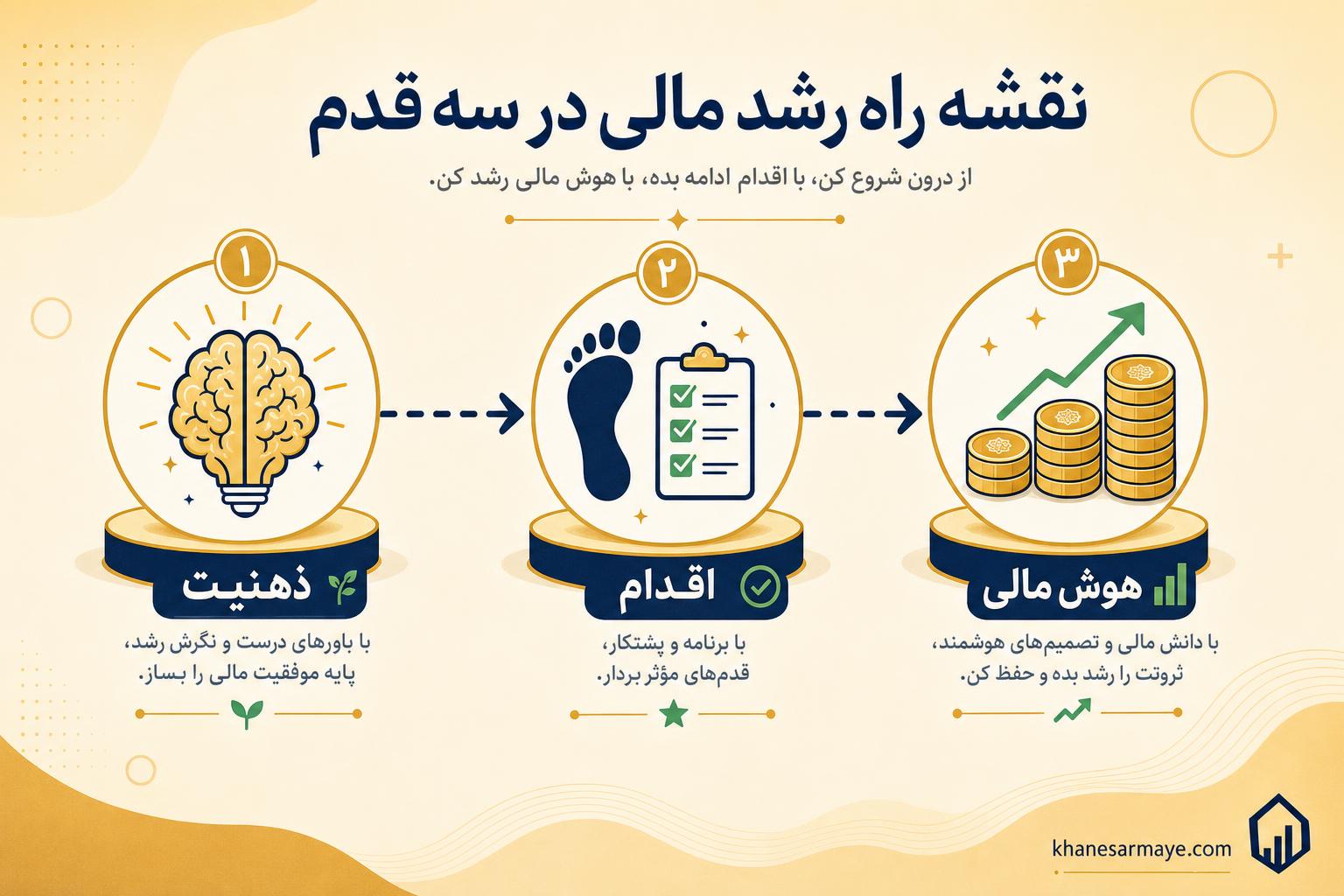 نقشه راه رشد مالی در سه قدم

از درون شروع کن، با اقدام ادامه بده، با هوش مالی رشد کن.

۱

ذهنیت

با باورهای درست و نگرش رشد، پایه موفقیت مالی را بساز.

۲

اقدام

با برنامه و پشتکار، قدم‌های مؤثر بردار.

۳

هوش مالی

با دانش مالی و تصمیم‌های هوشمند، ثروتت را رشد بده و حفظ کن.

khanesarmaye.com